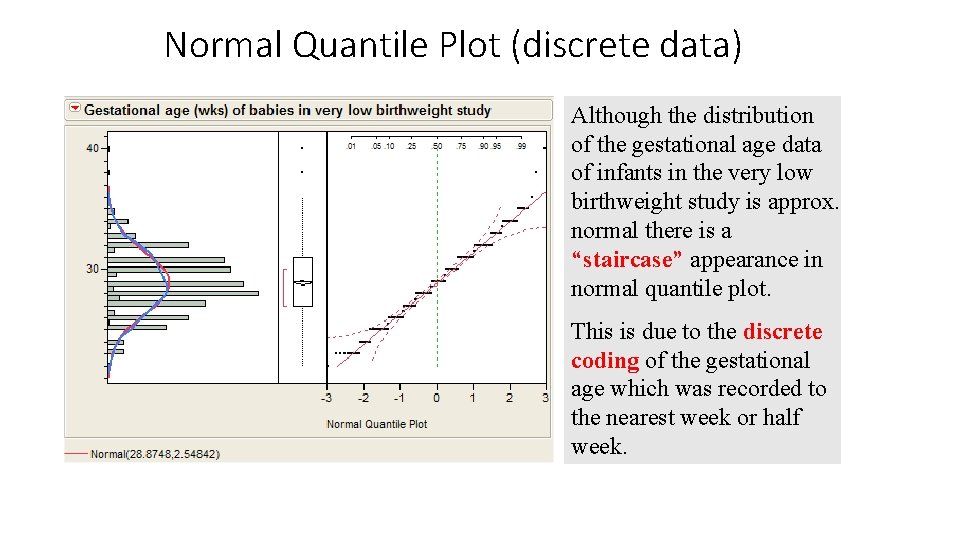 Normal Quantile Plot (discrete data)

Gestational age (wks) of babies in very low birthweight study

40

30

.01 .05 .10 .25 .50 .75 .90 .95 .99

-3 -2 -1 0 1 2 3

Normal Quantile Plot

Normal(28.8748,2.54842)

Although the distribution of the gestational age data of infants in the very low birthweight study is approx. normal there is a "staircase" appearance in normal quantile plot.

This is due to the discrete coding of the gestational age which was recorded to the nearest week or half week.